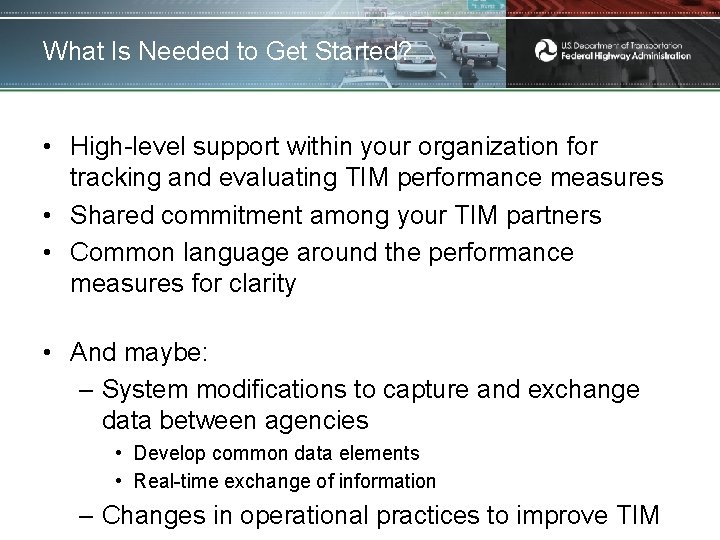 What Is Needed to Get Started?

U.S. Department of Transportation
Federal Highway Administration

• High-level support within your organization for tracking and evaluating TIM performance measures
• Shared commitment among your TIM partners
• Common language around the performance measures for clarity

• And maybe:
– System modifications to capture and exchange data between agencies
• Develop common data elements
• Real-time exchange of information
– Changes in operational practices to improve TIM